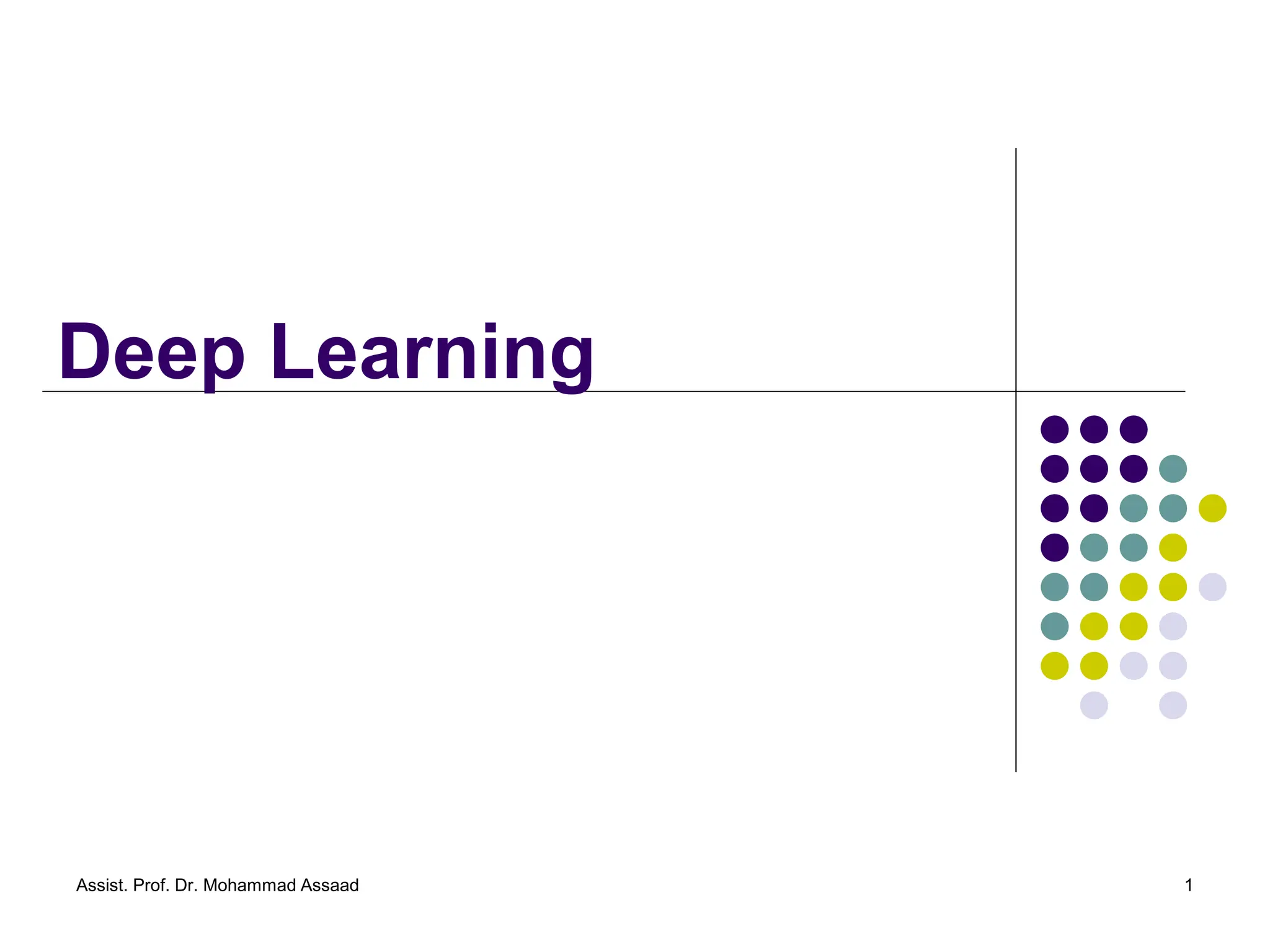 Deep Learning

Assist. Prof. Dr. Mohammad Assaad

1